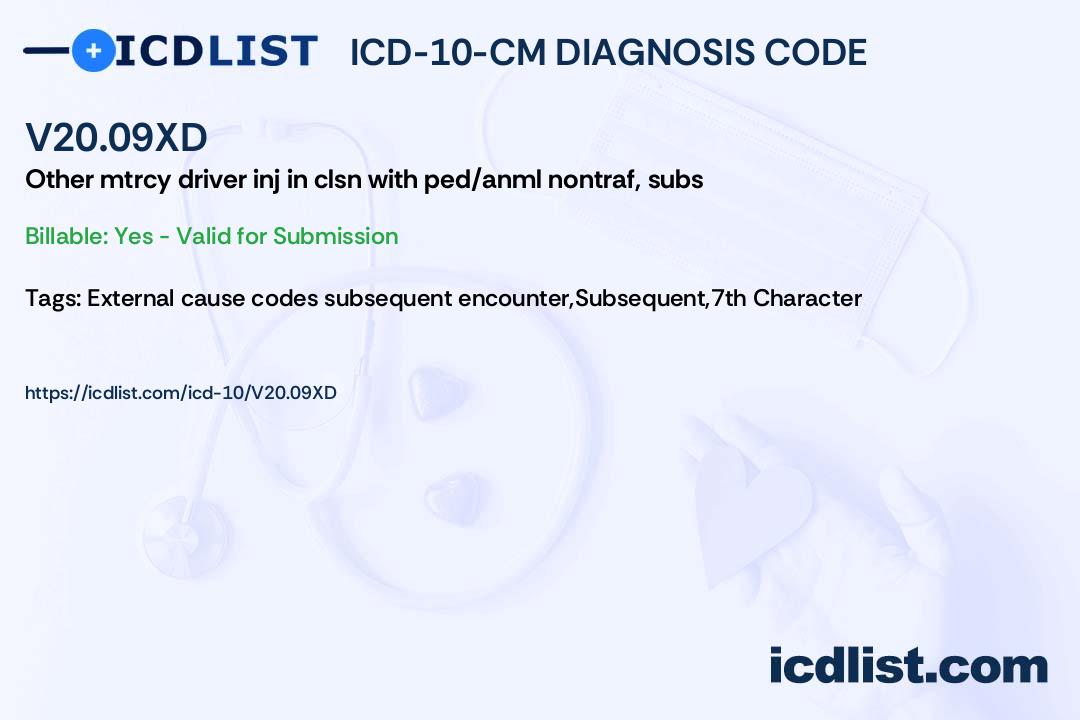 ICDLIST ICD-10-CM DIAGNOSIS CODE

V20.09XD

Other mtrcy driver inj in clsn with ped/anml nontraf, subs

Billable: Yes - Valid for Submission

Tags: External cause codes subsequent encounter,Subsequent,7th Character

https://icdlist.com/icd-10/V20.09XD

icdlist.com